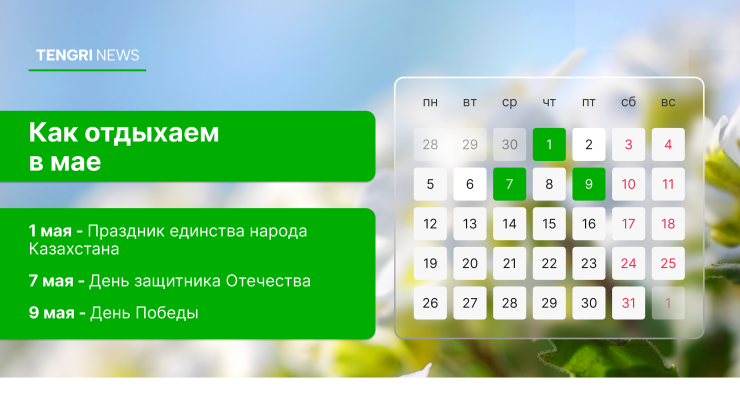 TENGRI NEWS

Как отдыхаем в мае

1 мая - Праздник единства народа Казахстана

7 мая - День защитника Отечества

9 мая - День Победы

| пн | вт | ср | чт | пт | сб | вс |
|---|---|---|---|---|---|---|
| 28 | 29 | 30 | 1 | 2 | 3 | 4 |
| 5 | 6 | 7 | 8 | 9 | 10 | 11 |
| 12 | 13 | 14 | 15 | 16 | 17 | 18 |
| 19 | 20 | 21 | 22 | 23 | 24 | 25 |
| 26 | 27 | 28 | 29 | 30 | 31 | 1 |